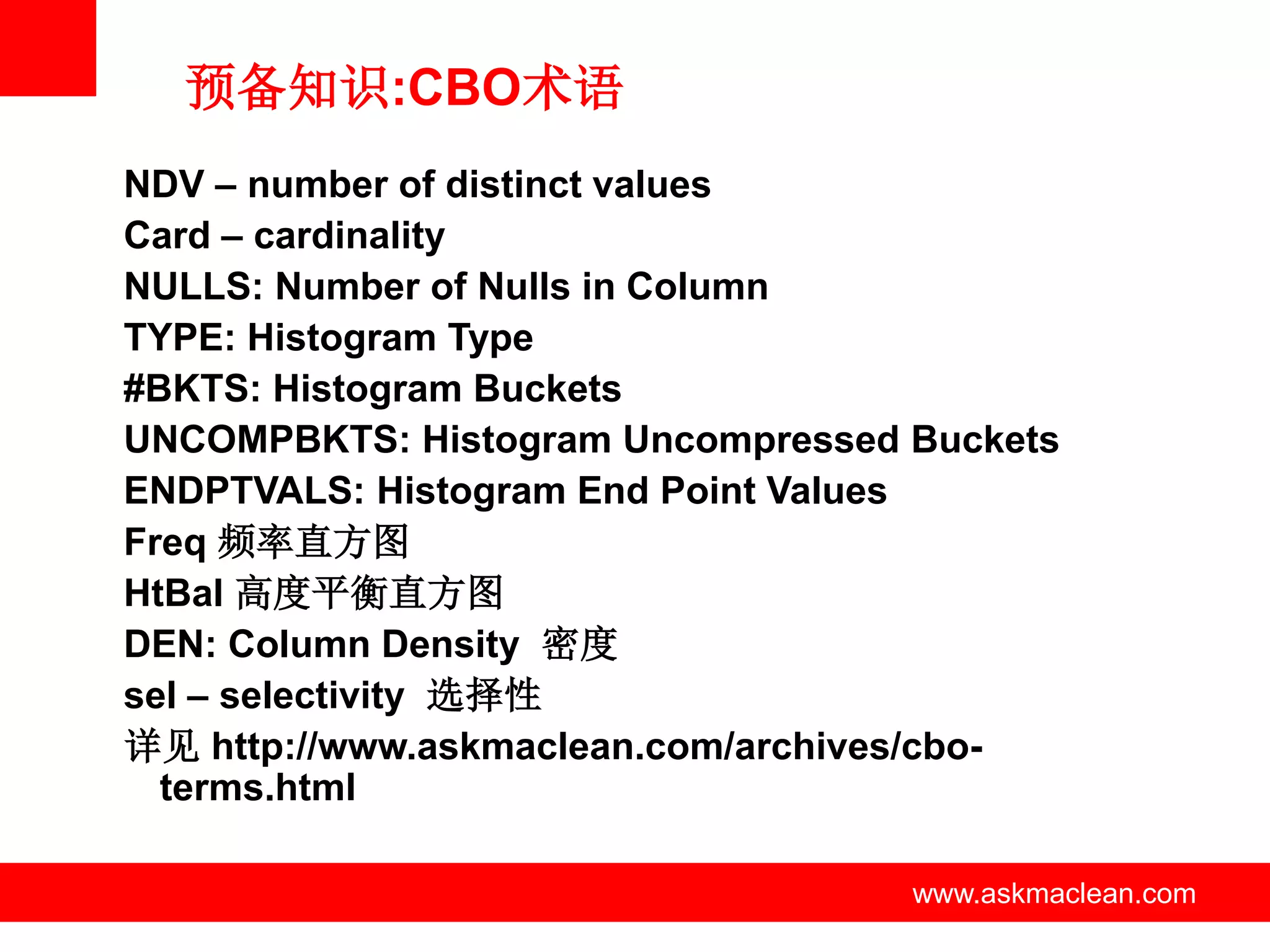 预备知识:CBO术语

NDV – number of distinct values
Card – cardinality
NULLS: Number of Nulls in Column
TYPE: Histogram Type
#BKTS: Histogram Buckets
UNCOMPBKTS: Histogram Uncompressed Buckets
ENDPTVALS: Histogram End Point Values
Freq 频率直方图
HtBal 高度平衡直方图
DEN: Column Density 密度
sel – selectivity 选择性
详见 http://www.askmaclean.com/archives/cbo-terms.html

www.askmaclean.com